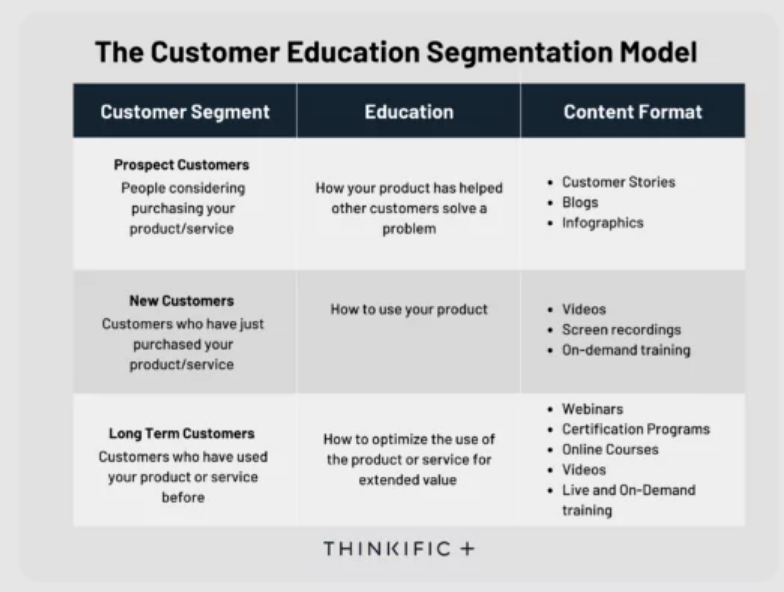 The Customer Education Segmentation Model

| Customer Segment | Education | Content Format |
|---|---|---|
| **Prospect Customers** People considering purchasing your product/service | How your product has helped other customers solve a problem | • Customer Stories • Blogs • Infographics |
| **New Customers** Customers who have just purchased your product/service | How to use your product | • Videos • Screen recordings • On-demand training |
| **Long Term Customers** Customers who have used your product or service before | How to optimize the use of the product or service for extended value | • Webinars • Certification Programs • Online Courses • Videos • Live and On-Demand training |

THINKIFIC +